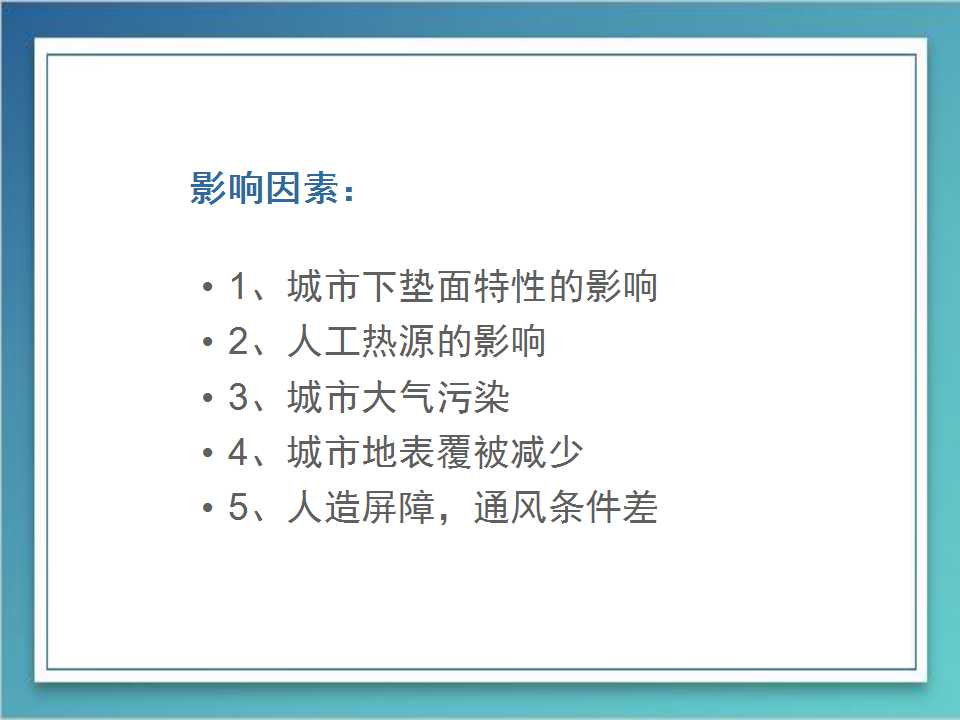 影响因素：

• 1、城市下垫面特性的影响
• 2、人工热源的影响
• 3、城市大气污染
• 4、城市地表覆被减少
• 5、人造屏障，通风条件差